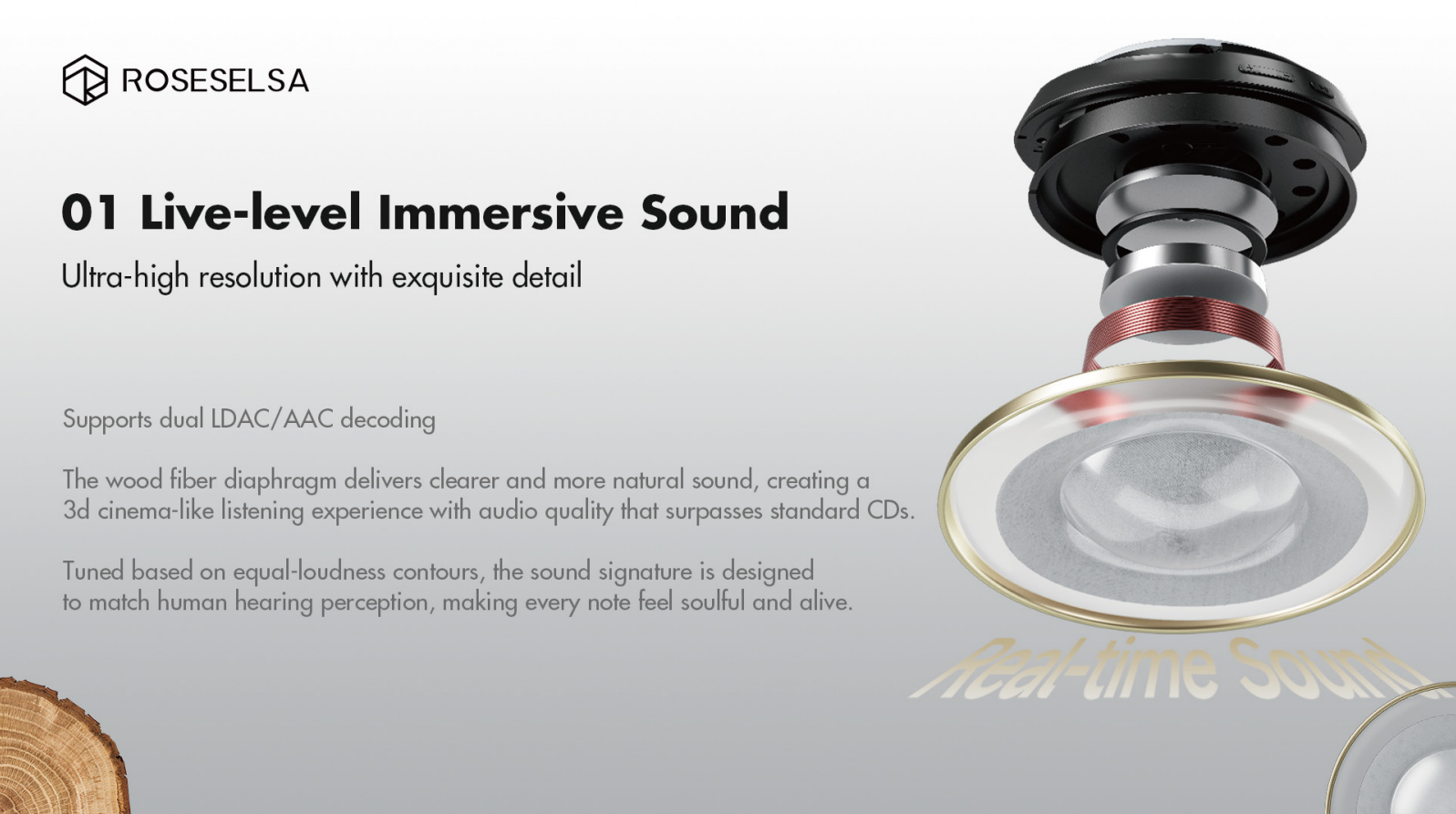 ROSESELSA

01 Live-level Immersive Sound

Ultra-high resolution with exquisite detail

Supports dual LDAC/AAC decoding

The wood fiber diaphragm delivers clearer and more natural sound, creating a 3d cinema-like listening experience with audio quality that surpasses standard CDs.

Tuned based on equal-loudness contours, the sound signature is designed to match human hearing perception, making every note feel soulful and alive.

Real-time Sound